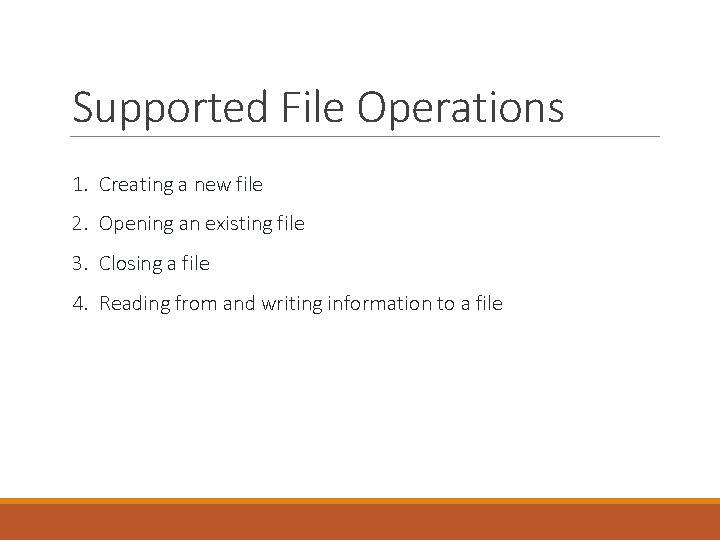 Supported File Operations

1. Creating a new file
2. Opening an existing file
3. Closing a file
4. Reading from and writing information to a file